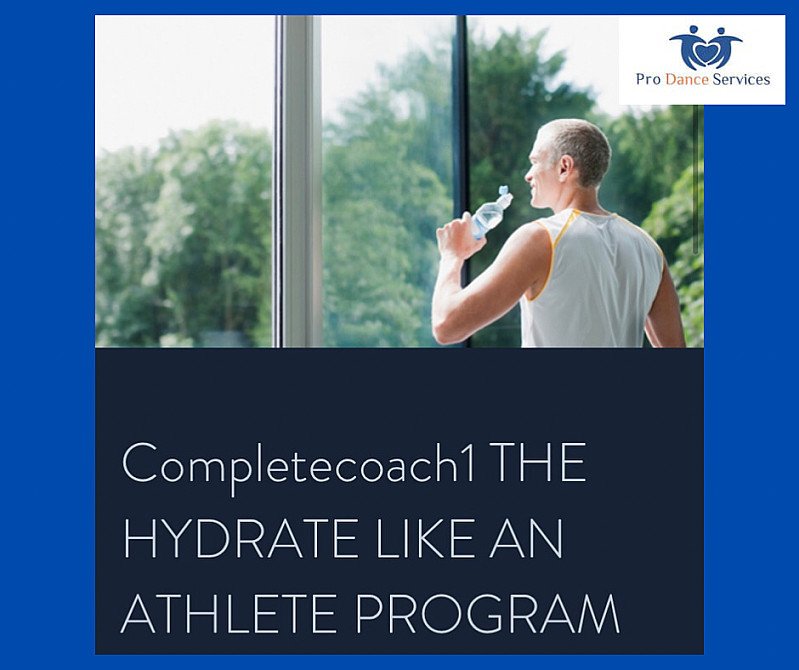 Pro Dance Services

Completecoach1 THE HYDRATE LIKE AN ATHLETE PROGRAM